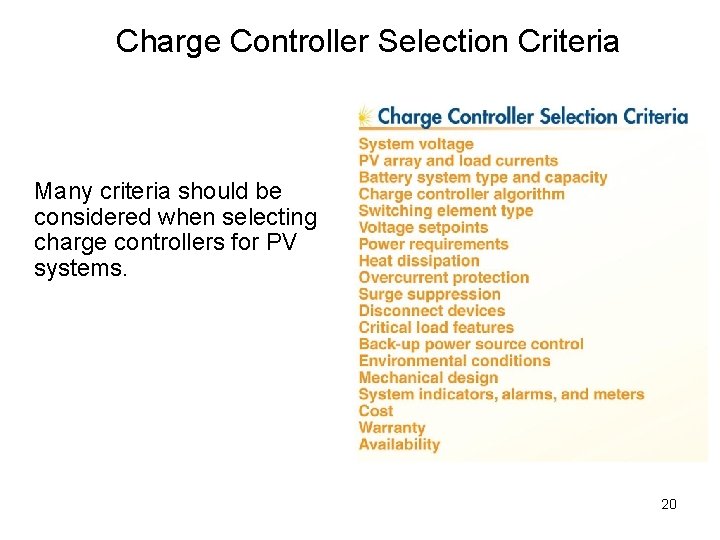 Charge Controller Selection Criteria

Many criteria should be considered when selecting charge controllers for PV systems.

Charge Controller Selection Criteria

System voltage
PV array and load currents
Battery system type and capacity
Charge controller algorithm
Switching element type
Voltage setpoints
Power requirements
Heat dissipation
Overcurrent protection
Surge suppression
Disconnect devices
Critical load features
Back-up power source control
Environmental conditions
Mechanical design
System indicators, alarms, and meters
Cost
Warranty
Availability

20